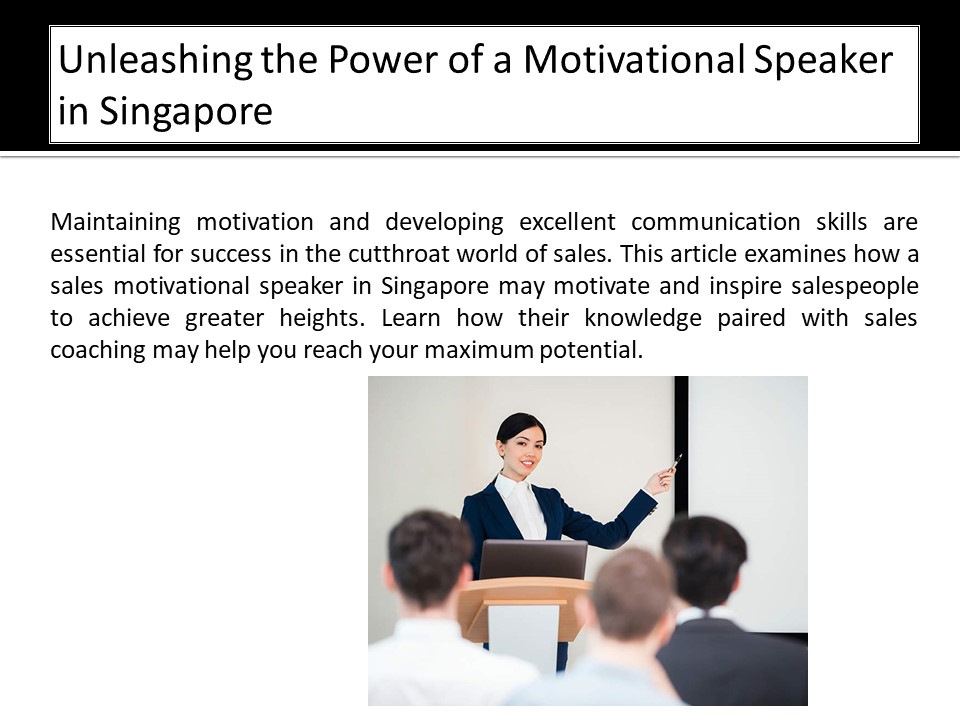 Unleashing the Power of a Motivational Speaker in Singapore

Maintaining motivation and developing excellent communication skills are essential for success in the cutthroat world of sales. This article examines how a sales motivational speaker in Singapore may motivate and inspire salespeople to achieve greater heights. Learn how their knowledge paired with sales coaching may help you reach your maximum potential.